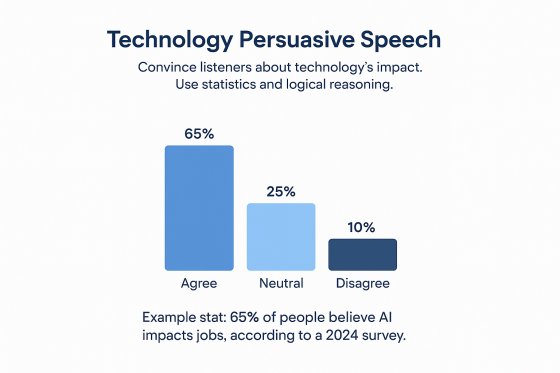 Technology Persuasive Speech

Convince listeners about technology's impact. Use statistics and logical reasoning.

65%

25%

10%

Agree

Neutral

Disagree

Example stat: 65% of people believe AI impacts jobs, according to a 2024 survey.